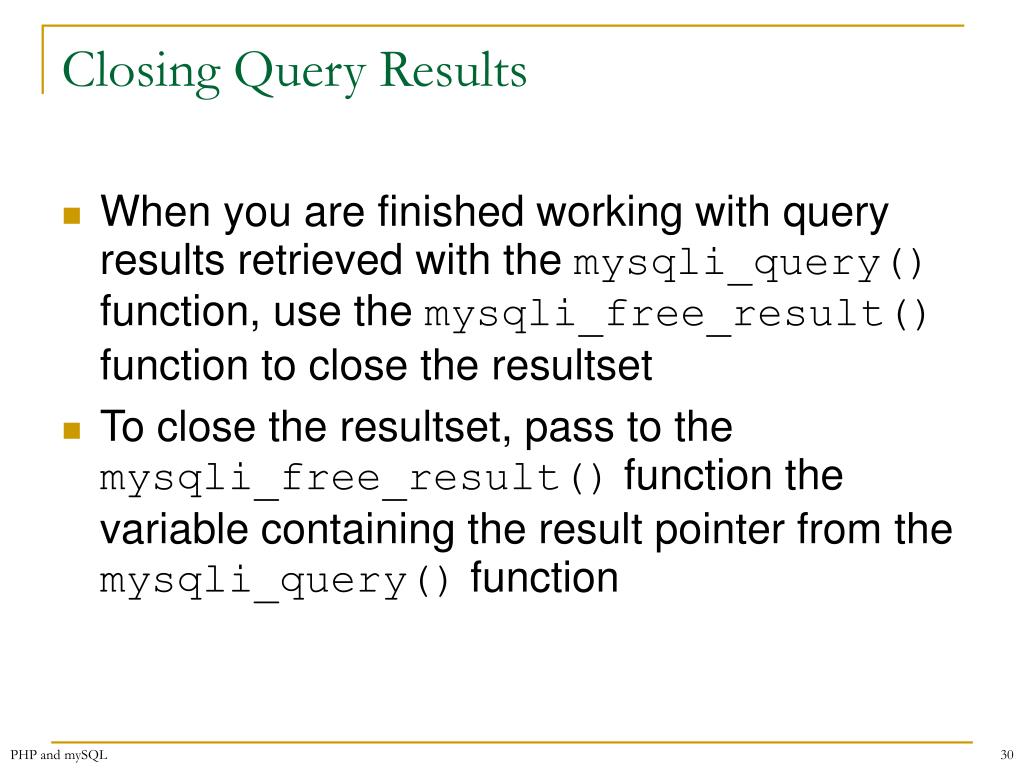 Closing Query Results

When you are finished working with query results retrieved with the mysqli_query() function, use the mysqli_free_result() function to close the resultset

To close the resultset, pass to the mysqli_free_result() function the variable containing the result pointer from the mysqli_query() function

PHP and mySQL

30